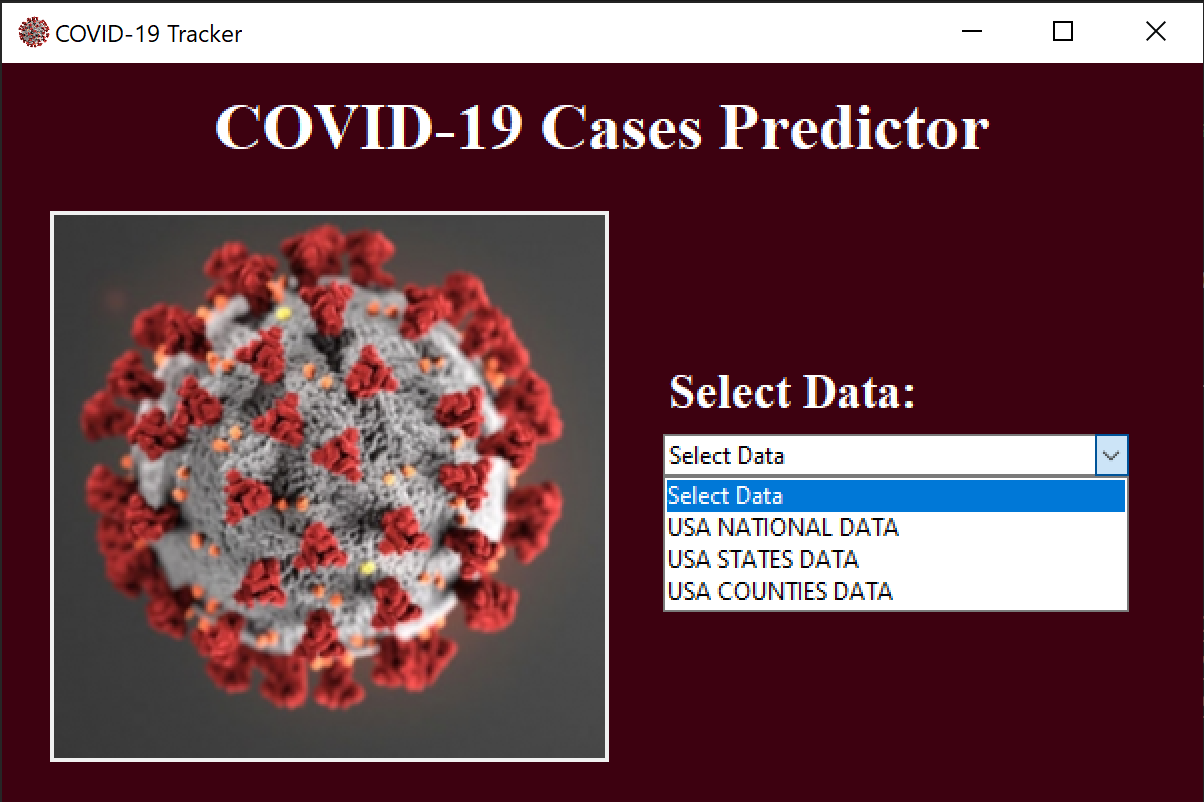 COVID-19 Tracker

COVID-19 Cases Predictor

Select Data:

Select Data

Select Data
USA NATIONAL DATA
USA STATES DATA
USA COUNTIES DATA